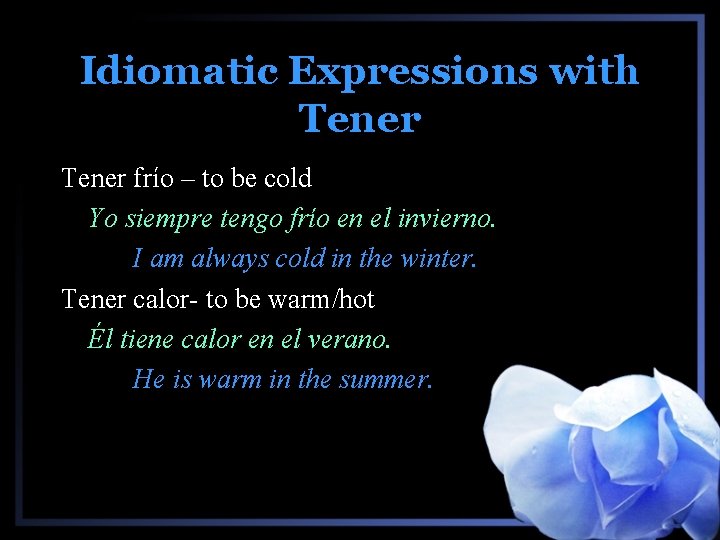 Idiomatic Expressions with Tener

Tener frío – to be cold

Yo siempre tengo frío en el invierno.

I am always cold in the winter.

Tener calor- to be warm/hot

Él tiene calor en el verano.

He is warm in the summer.